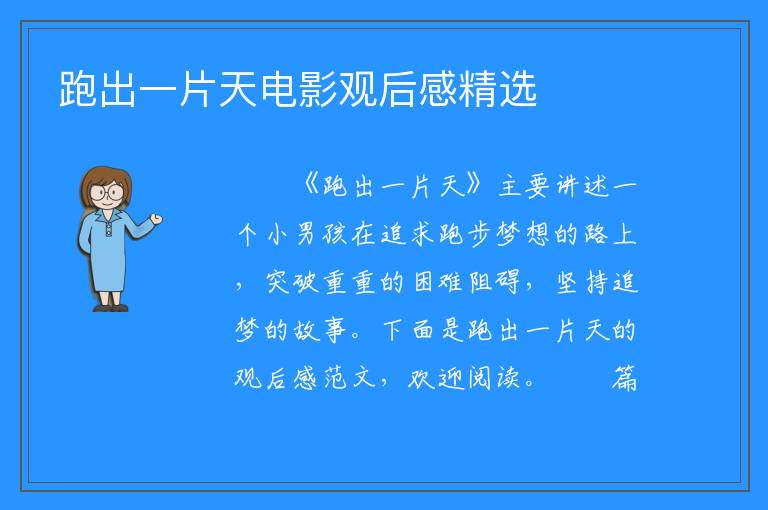 跑出一片天电影观后感精选

《跑出一片天》主要讲述一个小男孩在追求跑步梦想的路上，突破重重的困难阻碍，坚持追梦的故事。下面是跑出一片天的观后感范文，欢迎阅读。　　篇